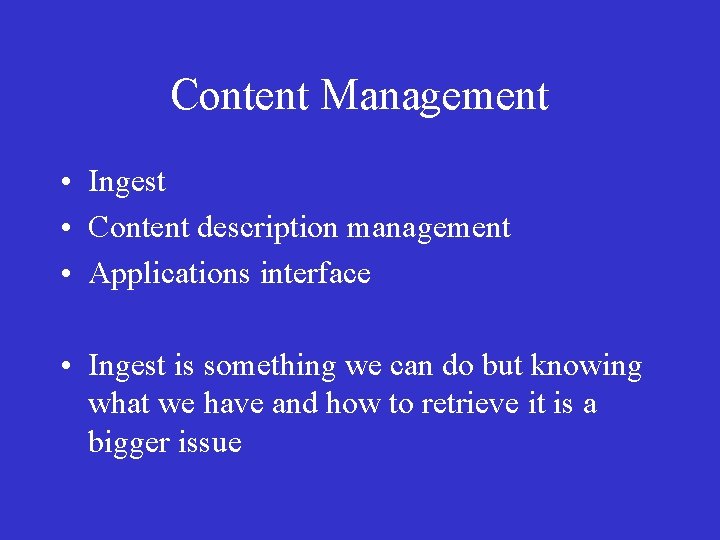 Content Management

• Ingest
• Content description management
• Applications interface

• Ingest is something we can do but knowing what we have and how to retrieve it is a bigger issue